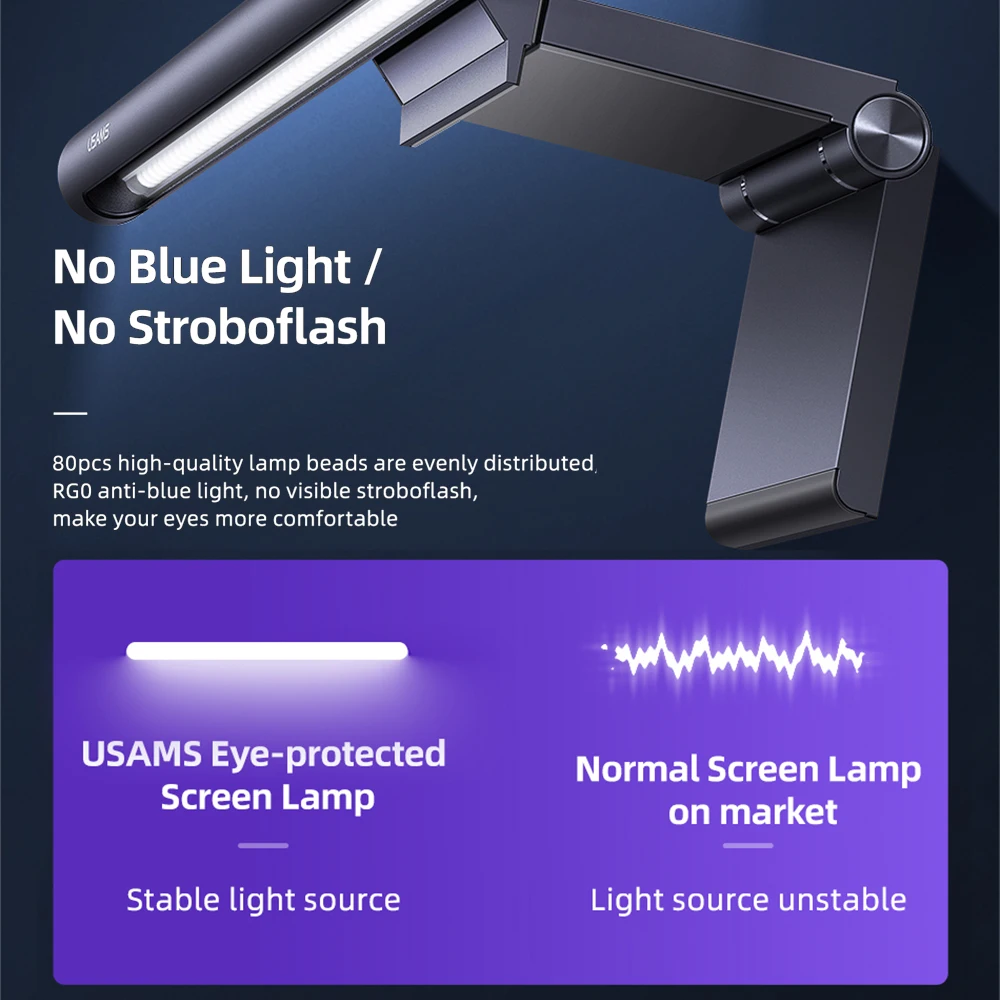 USAMS

No Blue Light / No Stroboflash

80pcs high-quality lamp beads are evenly distributed, RG0 anti-blue light, no visible stroboflash, make your eyes more comfortable

USAMS Eye-protected Screen Lamp

Stable light source

Normal Screen Lamp on market

Light source unstable